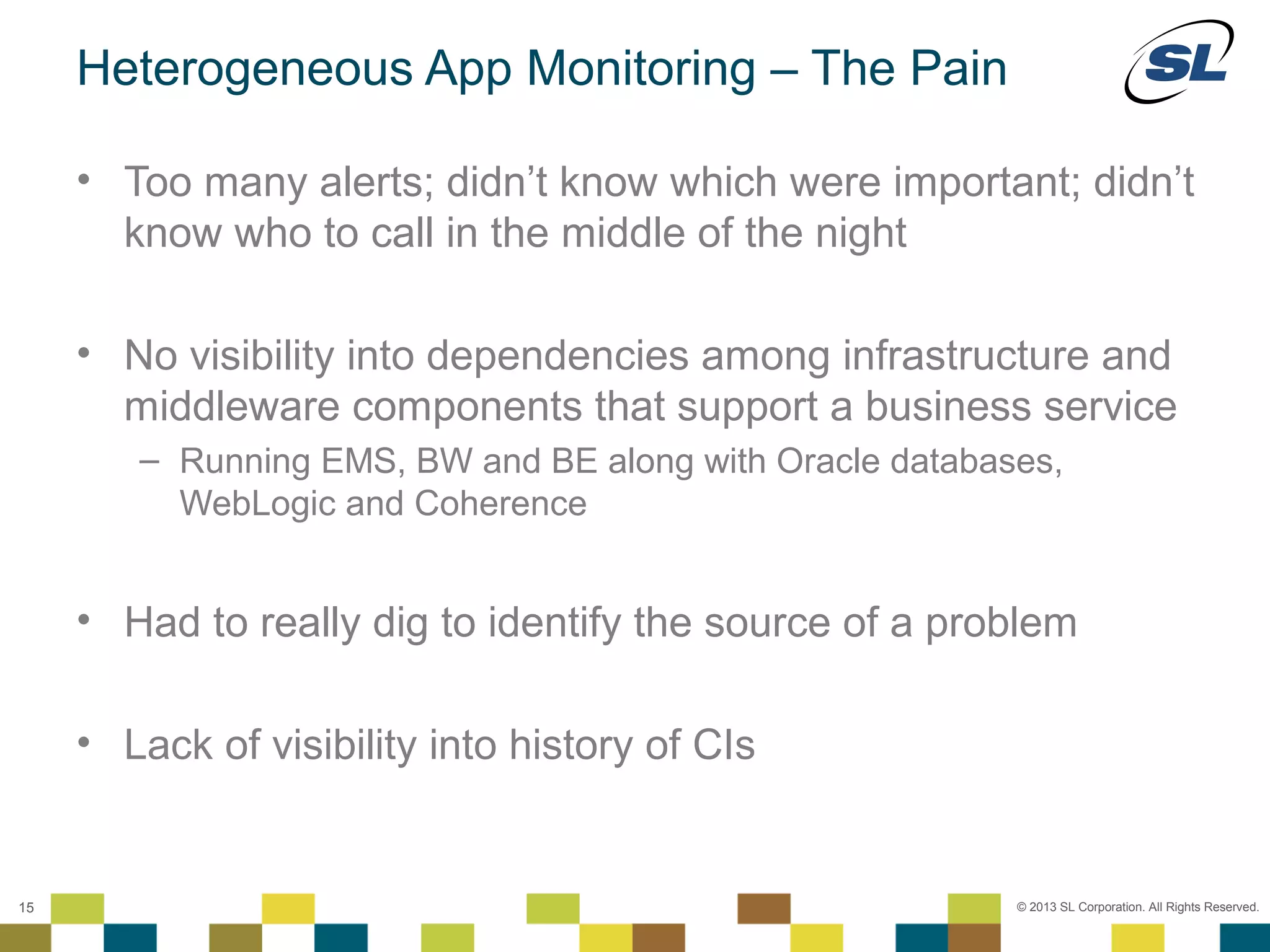 Heterogeneous App Monitoring – The Pain

SL

• Too many alerts; didn't know which were important; didn't know who to call in the middle of the night

• No visibility into dependencies among infrastructure and middleware components that support a business service
– Running EMS, BW and BE along with Oracle databases, WebLogic and Coherence

• Had to really dig to identify the source of a problem

• Lack of visibility into history of CIs

15

© 2013 SL Corporation. All Rights Reserved.